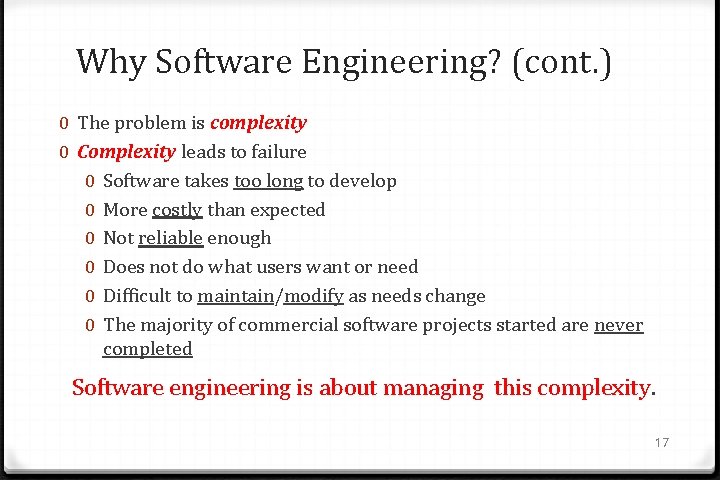 Why Software Engineering? (cont.)

0 The problem is complexity
0 Complexity leads to failure
0 Software takes too long to develop
0 More costly than expected
0 Not reliable enough
0 Does not do what users want or need
0 Difficult to maintain/modify as needs change
0 The majority of commercial software projects started are never completed

Software engineering is about managing this complexity.

17